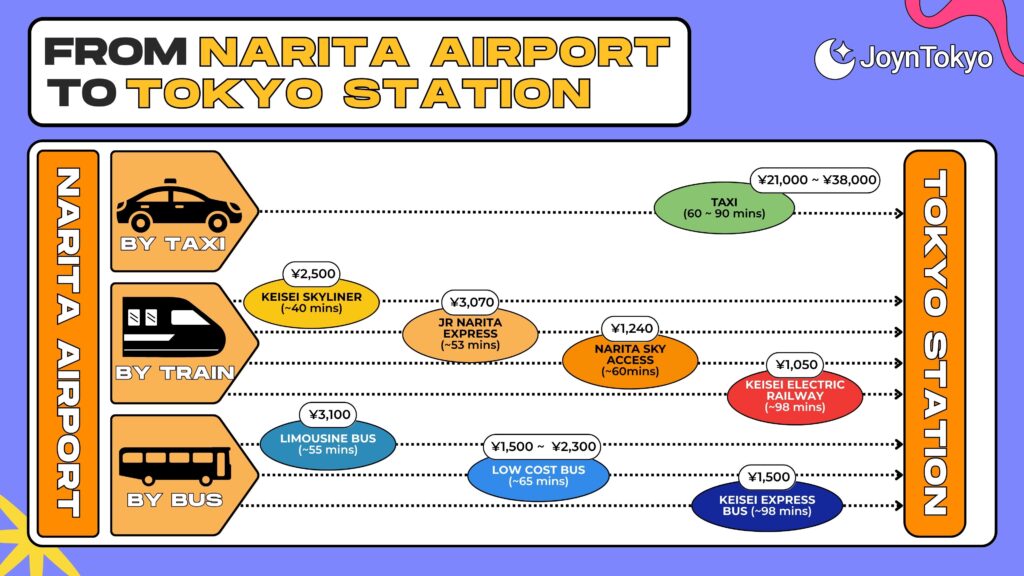 FROM NARITA AIRPORT TO TOKYO STATION

JoynTokyo

NARITA AIRPORT

BY TAXI

¥21,000 ~ ¥38,000
TAXI (60 ~ 90 mins)

BY TRAIN

¥2,500
KEISEI SKYLINER (~40 mins)

¥3,070
JR NARITA EXPRESS (~53 mins)

¥1,240
NARITA SKY ACCESS (~60mins)

¥1,050
KEISEI ELECTRIC RAILWAY (~98 mins)

BY BUS

¥3,100
LIMOUSINE BUS (~55 mins)

¥1,500 ~ ¥2,300
LOW COST BUS (~65 mins)

¥1,500
KEISEI EXPRESS BUS (~98 mins)

TOKYO STATION